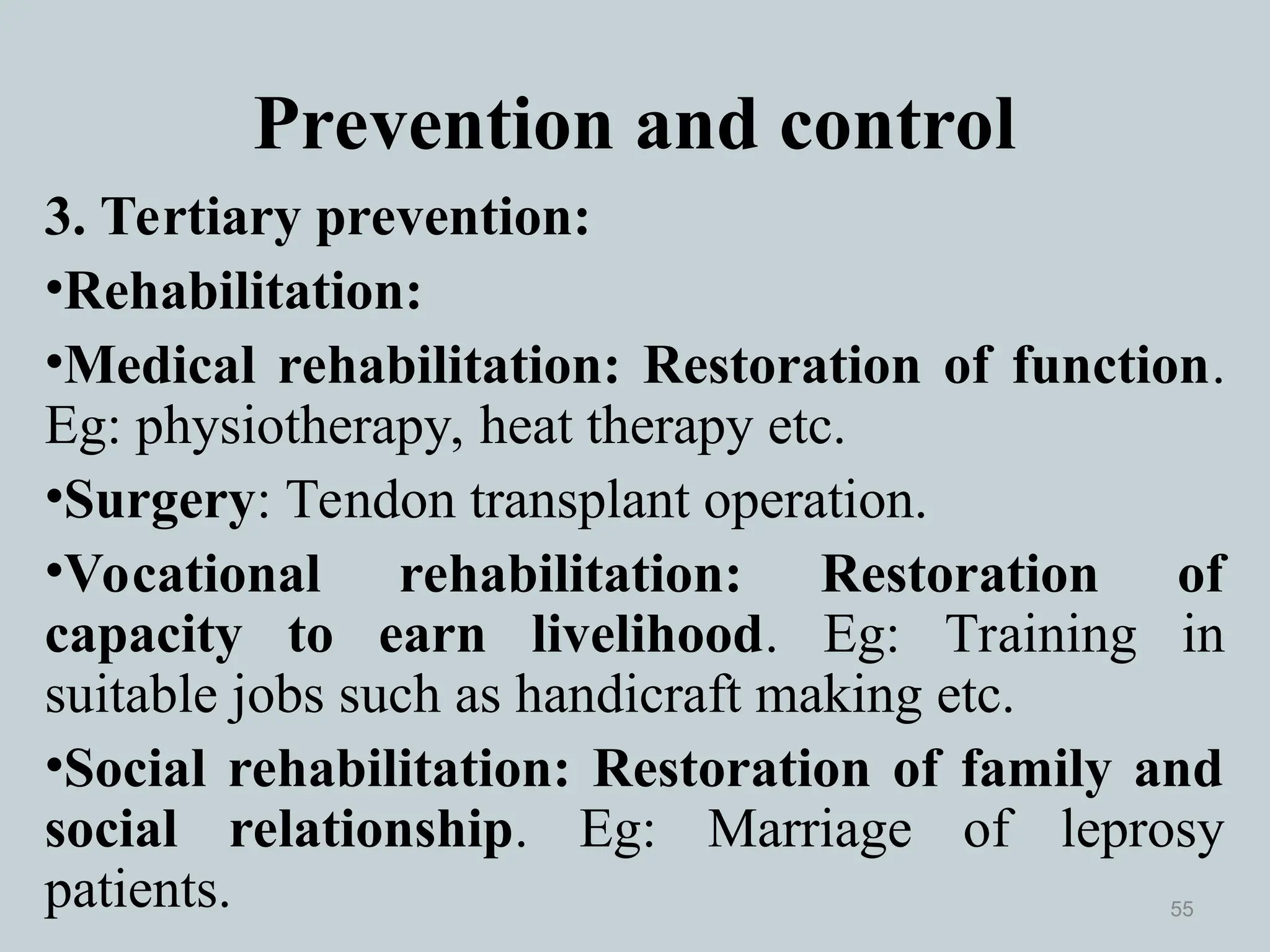 Prevention and control

3. Tertiary prevention:

•Rehabilitation:

•Medical rehabilitation: Restoration of function. Eg: physiotherapy, heat therapy etc.

•Surgery: Tendon transplant operation.

•Vocational rehabilitation: Restoration of capacity to earn livelihood. Eg: Training in suitable jobs such as handicraft making etc.

•Social rehabilitation: Restoration of family and social relationship. Eg: Marriage of leprosy patients.

55